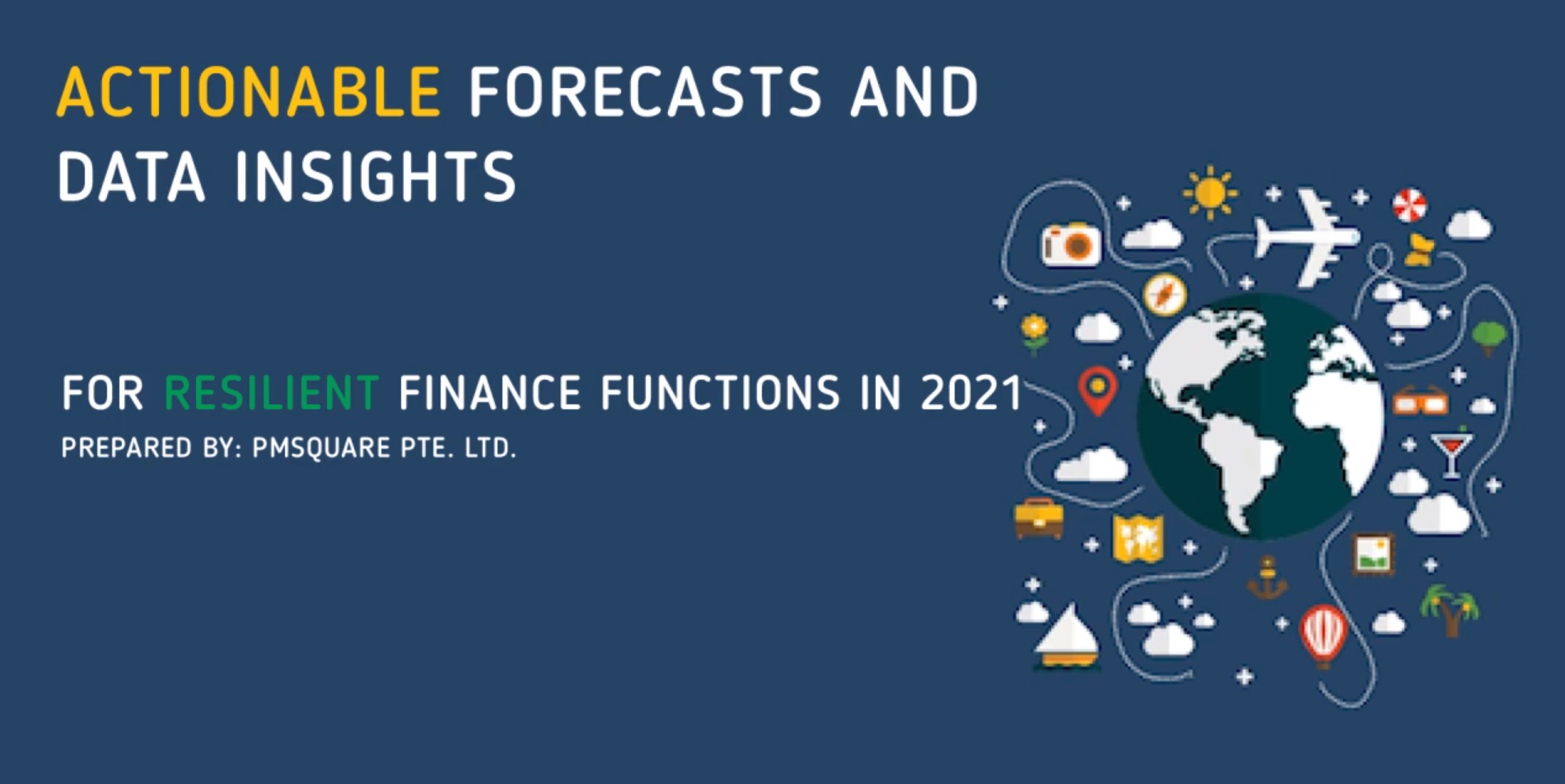 ACTIONABLE FORECASTS AND DATA INSIGHTS

FOR RESILIENT FINANCE FUNCTIONS IN 2021

PREPARED BY: PMSQUARE PTE. LTD.